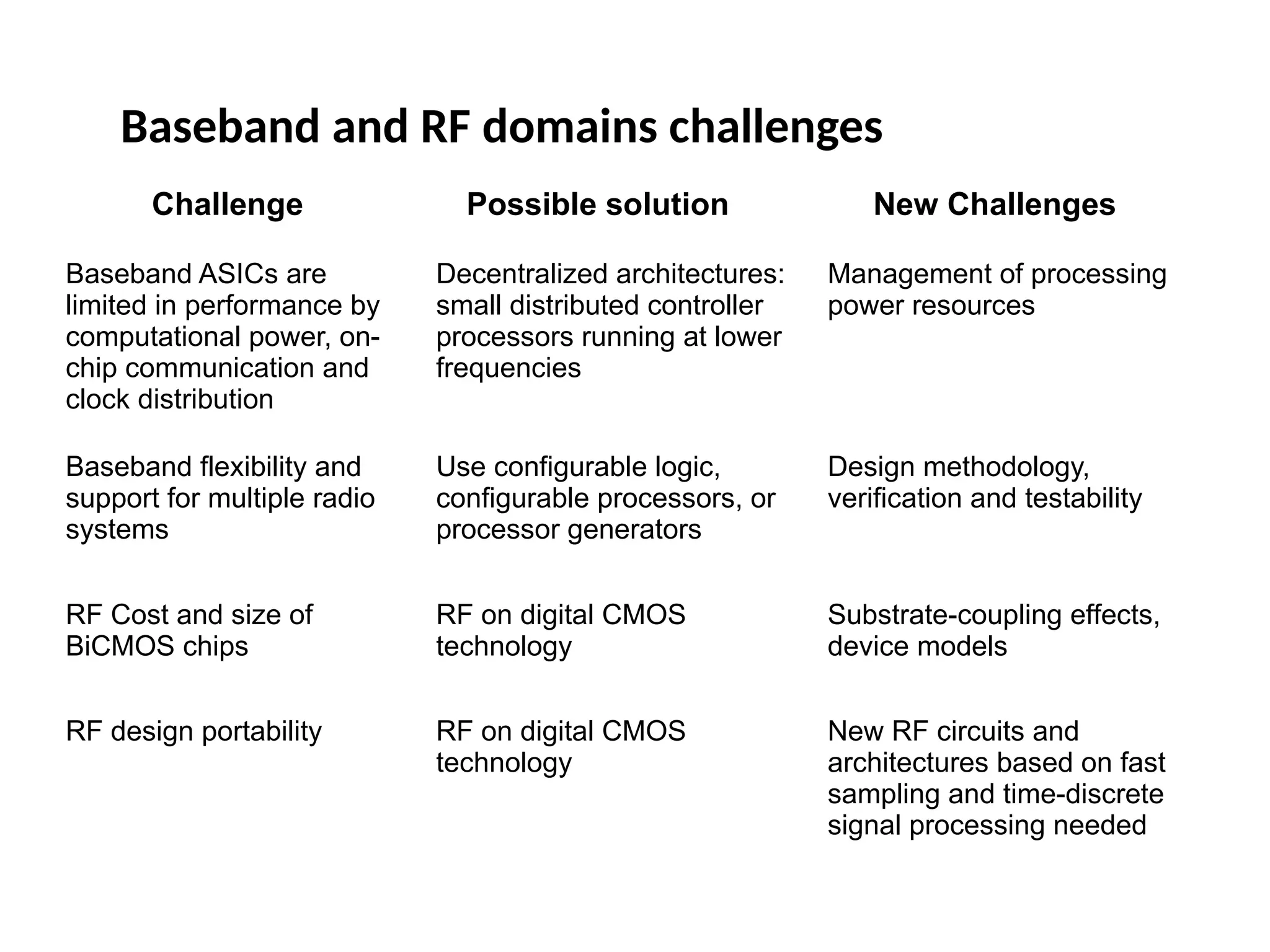 Baseband and RF domains challenges

| Challenge | Possible solution | New Challenges |
|---|---|---|
| Baseband ASICs are limited in performance by computational power, on-chip communication and clock distribution | Decentralized architectures: small distributed controller processors running at lower frequencies | Management of processing power resources |
| Baseband flexibility and support for multiple radio systems | Use configurable logic, configurable processors, or processor generators | Design methodology, verification and testability |
| RF Cost and size of BiCMOS chips | RF on digital CMOS technology | Substrate-coupling effects, device models |
| RF design portability | RF on digital CMOS technology | New RF circuits and architectures based on fast sampling and time-discrete signal processing needed |